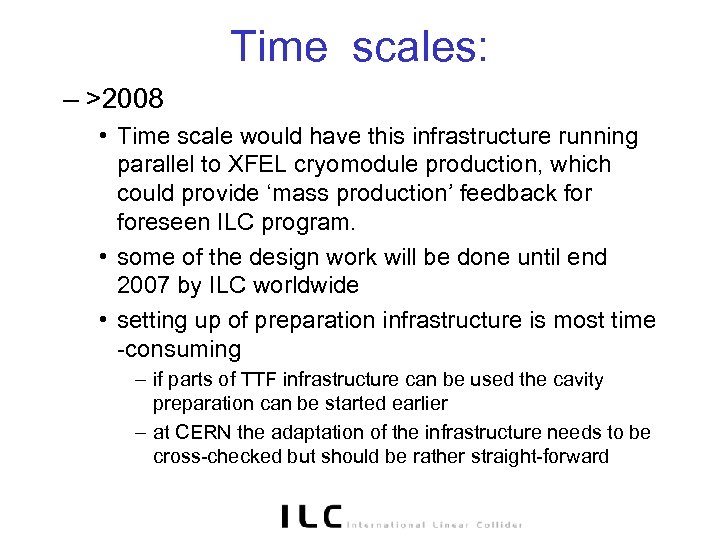 Time scales:

– >2008

• Time scale would have this infrastructure running parallel to XFEL cryomodule production, which could provide ‘mass production’ feedback for foreseen ILC program.

• some of the design work will be done until end 2007 by ILC worldwide

• setting up of preparation infrastructure is most time -consuming

– if parts of TTF infrastructure can be used the cavity preparation can be started earlier

– at CERN the adaptation of the infrastructure needs to be cross-checked but should be rather straight-forward

ILC International Linear Collider